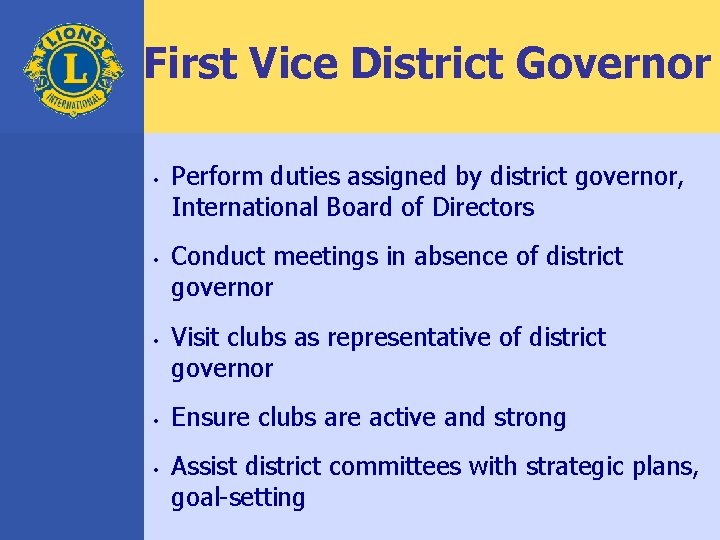 LIONS
L
INTERNATIONAL

First Vice District Governor

• Perform duties assigned by district governor, International Board of Directors

• Conduct meetings in absence of district governor

• Visit clubs as representative of district governor

• Ensure clubs are active and strong

• Assist district committees with strategic plans, goal-setting